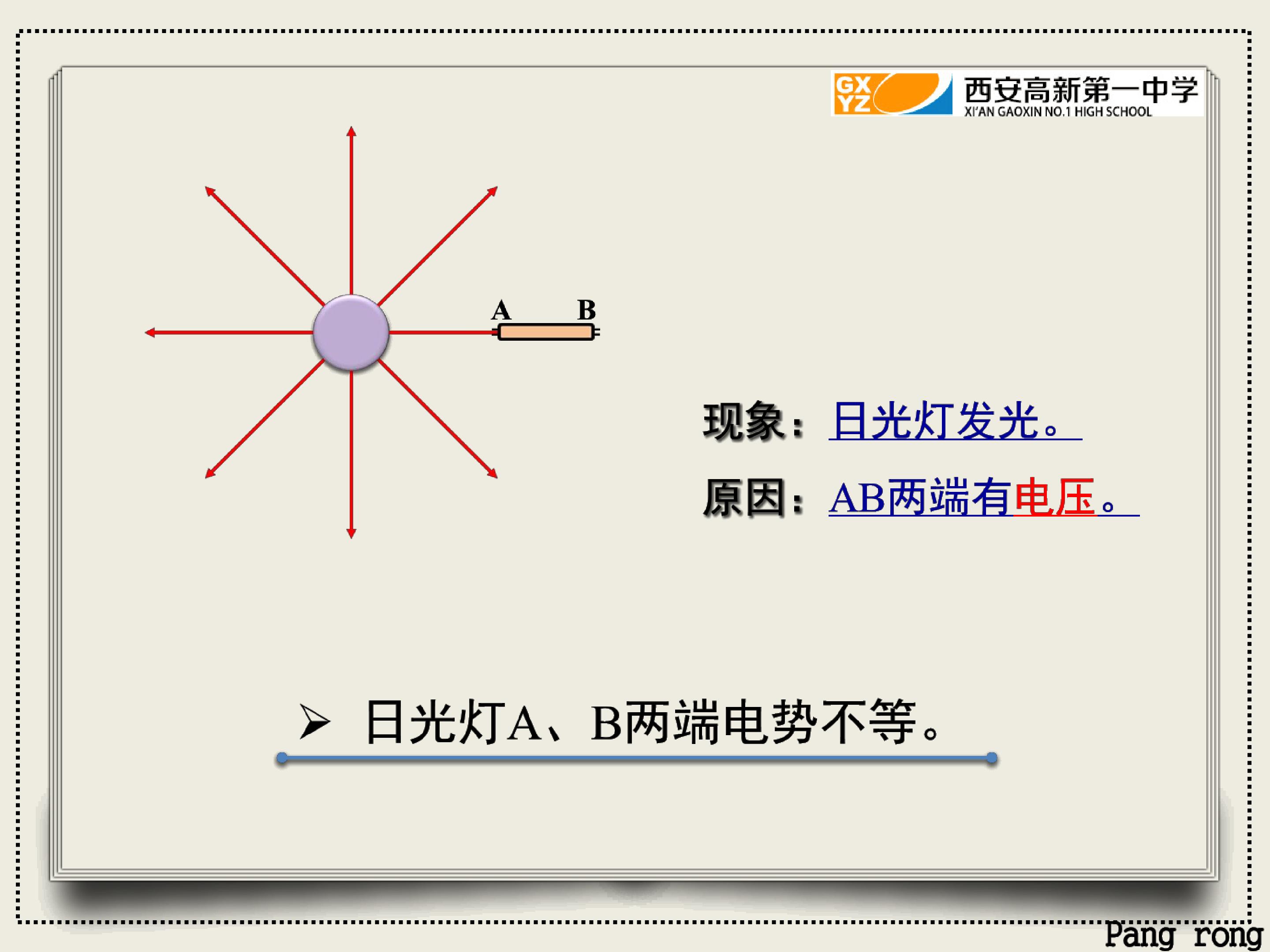 GX YZ 西安高新第一中学
XI'AN GAOXIN NO.1 HIGH SCHOOL

A B

现象：日光灯发光。

原因：AB两端有电压。

➢ 日光灯A、B两端电势不等。

Pang rong